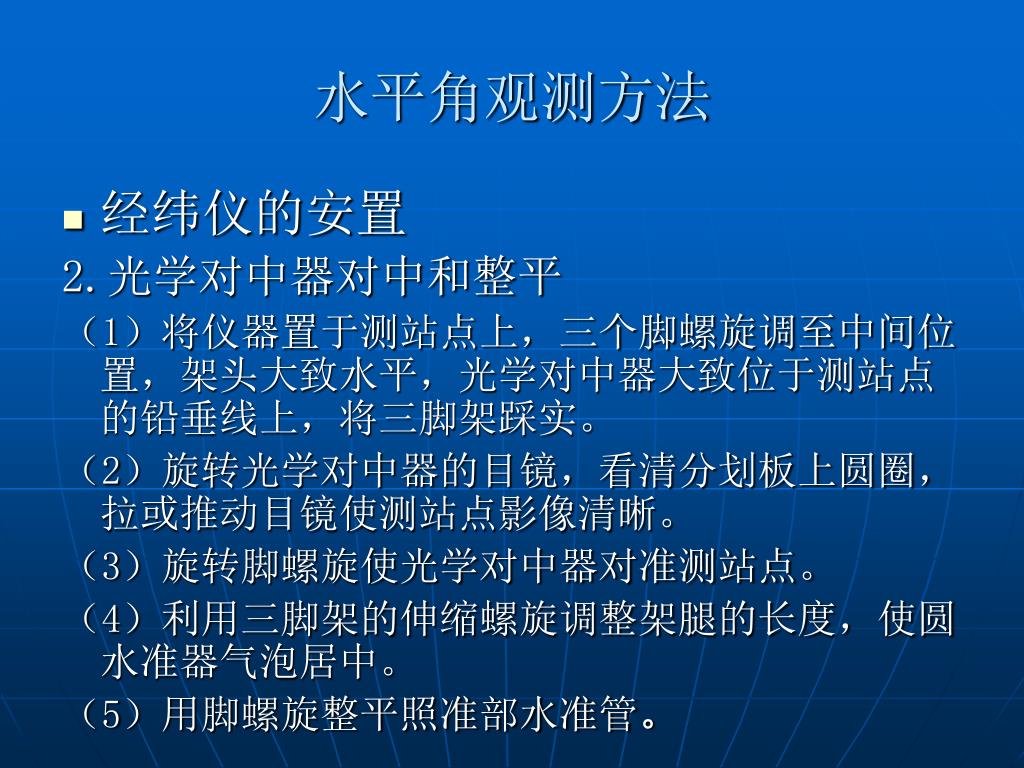 水平角观测方法

经纬仪的安置

2.光学对中器对中和整平

（1）将仪器置于测站点上，三个脚螺旋调至中间位置，架头大致水平，光学对中器大致位于测站点的铅垂线上，将三脚架踩实。

（2）旋转光学对中器的目镜，看清分划板上圆圈，拉或推动目镜使测站点影像清晰。

（3）旋转脚螺旋使光学对中器对准测站点。

（4）利用三脚架的伸缩螺旋调整架腿的长度，使圆水准器气泡居中。

（5）用脚螺旋整平照准部水准管。